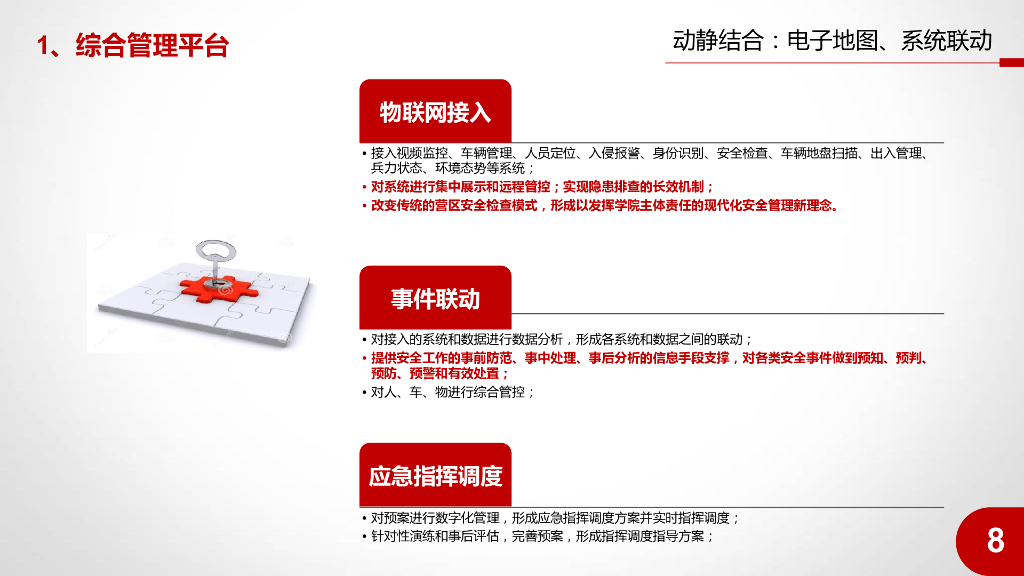 1、综合管理平台

动静结合：电子地图、系统联动

物联网接入

• 接入视频监控、车辆管理、人员定位、入侵报警、身份识别、安全检查、车辆地盘扫描、出入管理、兵力状态、环境态势等系统；
• 对系统进行集中展示和远程管控；实现隐患排查的长效机制；
• 改变传统的营区安全检查模式，形成以发挥学院主体责任的现代化安全管理新理念。

事件联动

• 对接入的系统和数据进行数据分析，形成各系统和数据之间的联动；
• 提供安全工作的事前防范、事中处理、事后分析的信息手段支撑，对各类安全事件做到预知、预判、预防、预警和有效处置；
• 对人、车、物进行综合管控；

应急指挥调度

• 对预案进行数字化管理，形成应急指挥调度方案并实时指挥调度；
• 针对性演练和事后评估，完善预案，形成指挥调度指导方案；

8